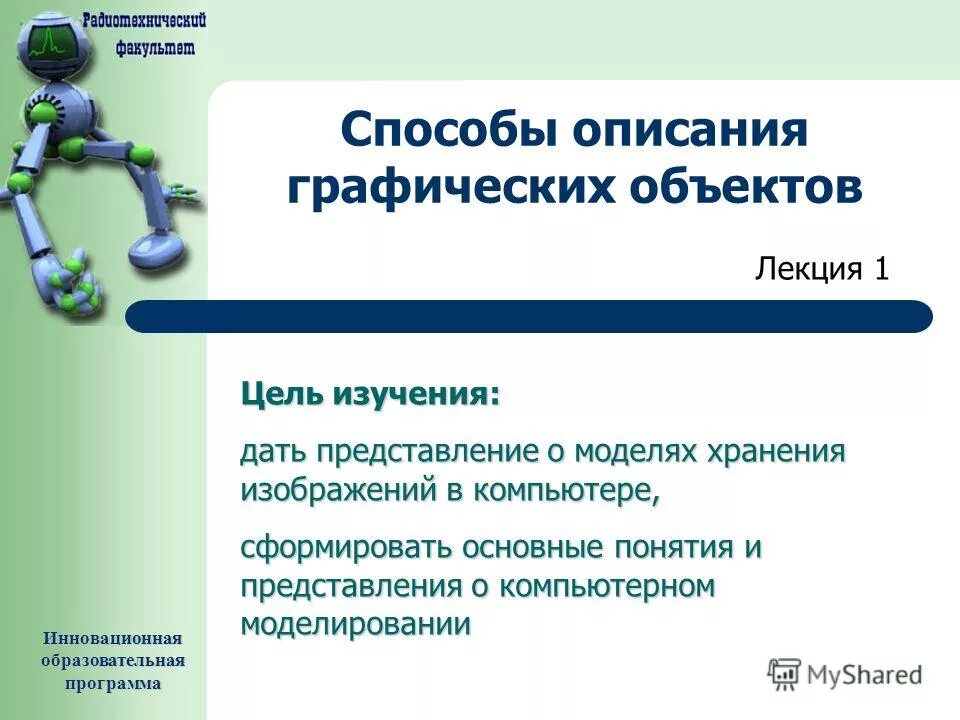 Радиотехнический факультет

Способы описания графических объектов

Лекция 1

Цель изучения:

дать представление о моделях хранения изображений в компьютере,

сформировать основные понятия и представления о компьютерном моделировании

Инновационная образовательная программа

MyShared